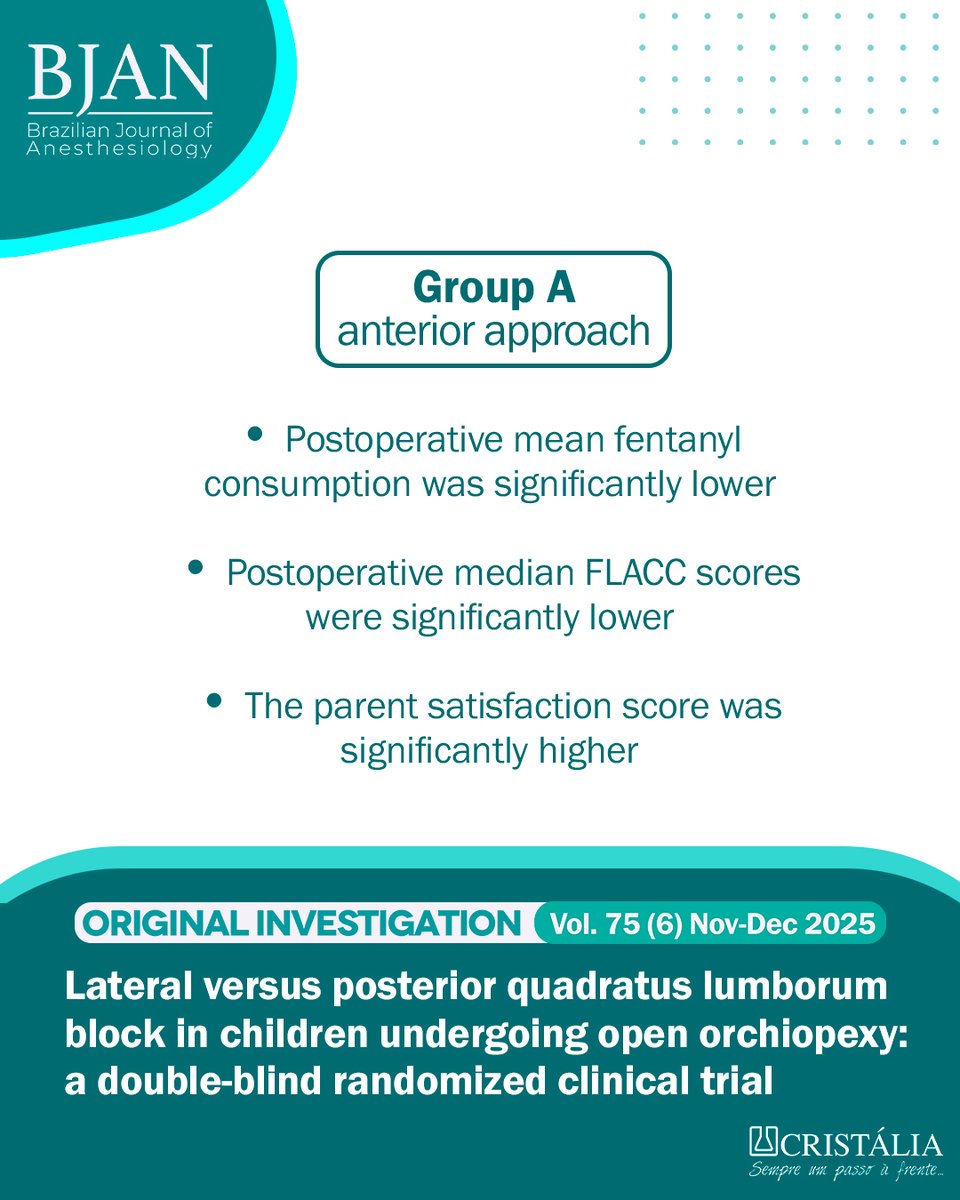 BJAN
Brazilian Journal of Anesthesiology

Group A
anterior approach

• Postoperative mean fentanyl consumption was significantly lower

• Postoperative median FLACC scores were significantly lower

• The parent satisfaction score was significantly higher

ORIGINAL INVESTIGATION Vol. 75 (6) Nov-Dec 2025

Lateral versus posterior quadratus lumborum block in children undergoing open orchiopexy: a double-blind randomized clinical trial

CRISTÁLIA
Sempre um passo à frente...